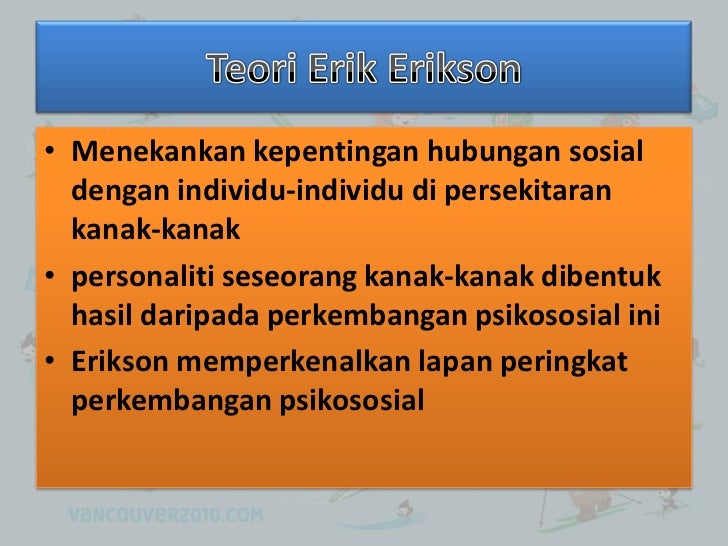 Teori Erik Erikson

• Menekankan kepentingan hubungan sosial dengan individu-individu di persekitaran kanak-kanak
• personaliti seseorang kanak-kanak dibentuk hasil daripada perkembangan psikososial ini
• Erikson memperkenalkan lapan peringkat perkembangan psikososial

VANCOUVER2010.COM